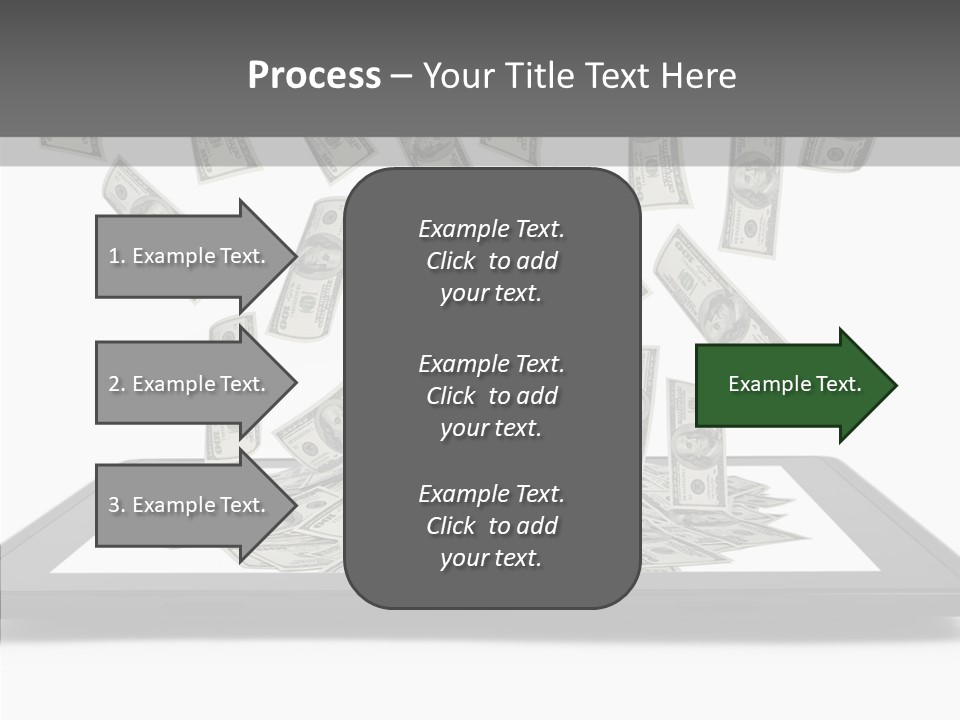 Process – Your Title Text Here

1. Example Text.

2. Example Text.

3. Example Text.

Example Text. Click to add your text.

Example Text. Click to add your text.

Example Text. Click to add your text.

Example Text.